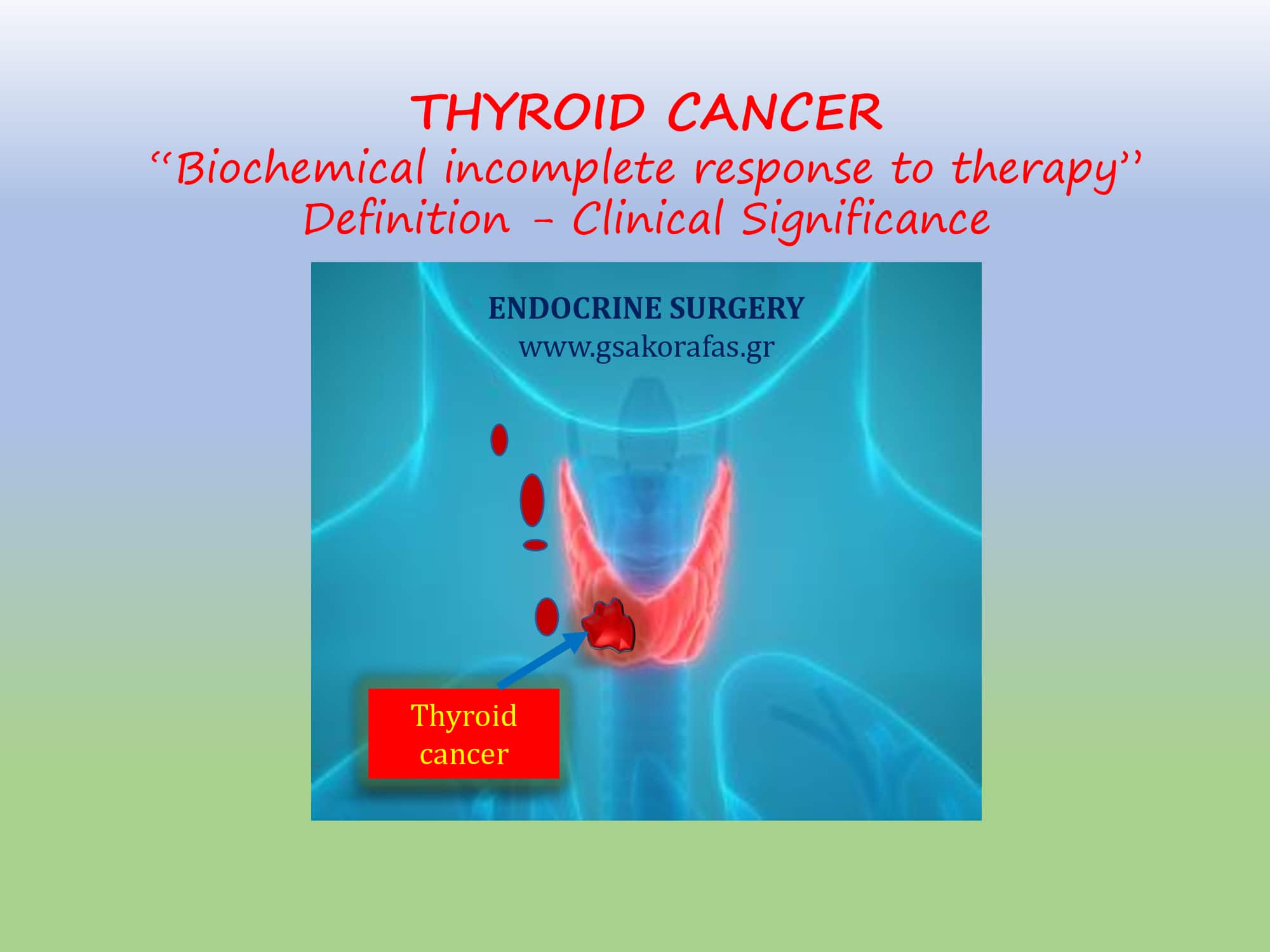 THYROID CANCER
‘‘Biochemical incomplete response to therapy’’
Definition – Clinical Significance

ENDOCRINE SURGERY
www.gsakorafas.gr

Thyroid cancer